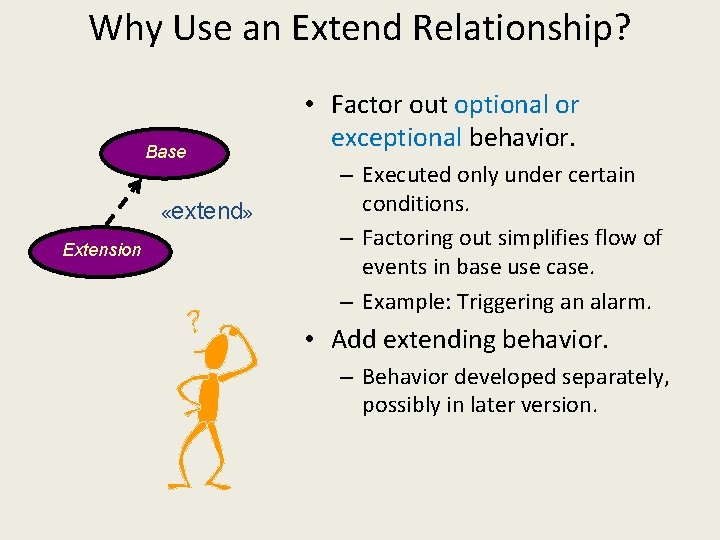 Why Use an Extend Relationship?

Base

«extend»

Extension

?

• Factor out optional or exceptional behavior.
– Executed only under certain conditions.
– Factoring out simplifies flow of events in base use case.
– Example: Triggering an alarm.
• Add extending behavior.
– Behavior developed separately, possibly in later version.